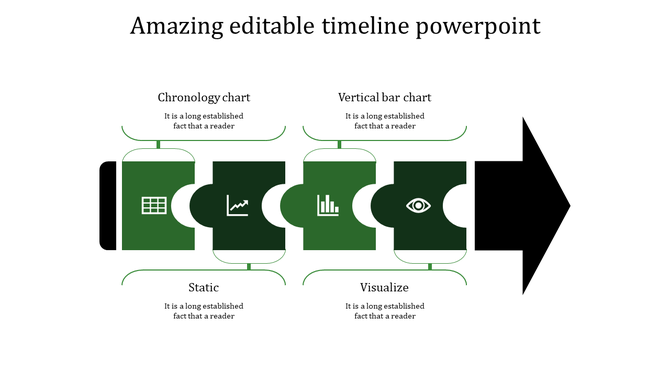 Amazing editable timeline powerpoint

Chronology chart

It is a long established fact that a reader

Vertical bar chart

It is a long established fact that a reader

Static

It is a long established fact that a reader

Visualize

It is a long established fact that a reader